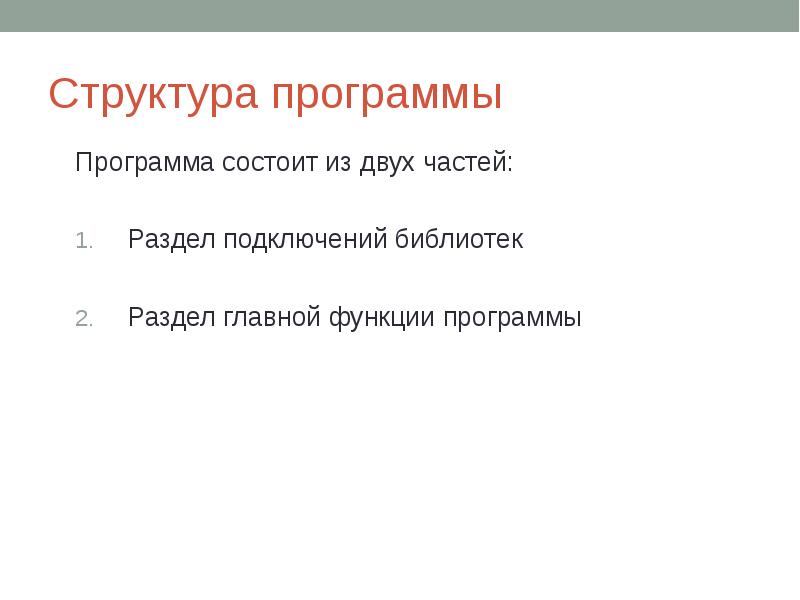 Структура программы

Программа состоит из двух частей:

1. Раздел подключений библиотек

2. Раздел главной функции программы